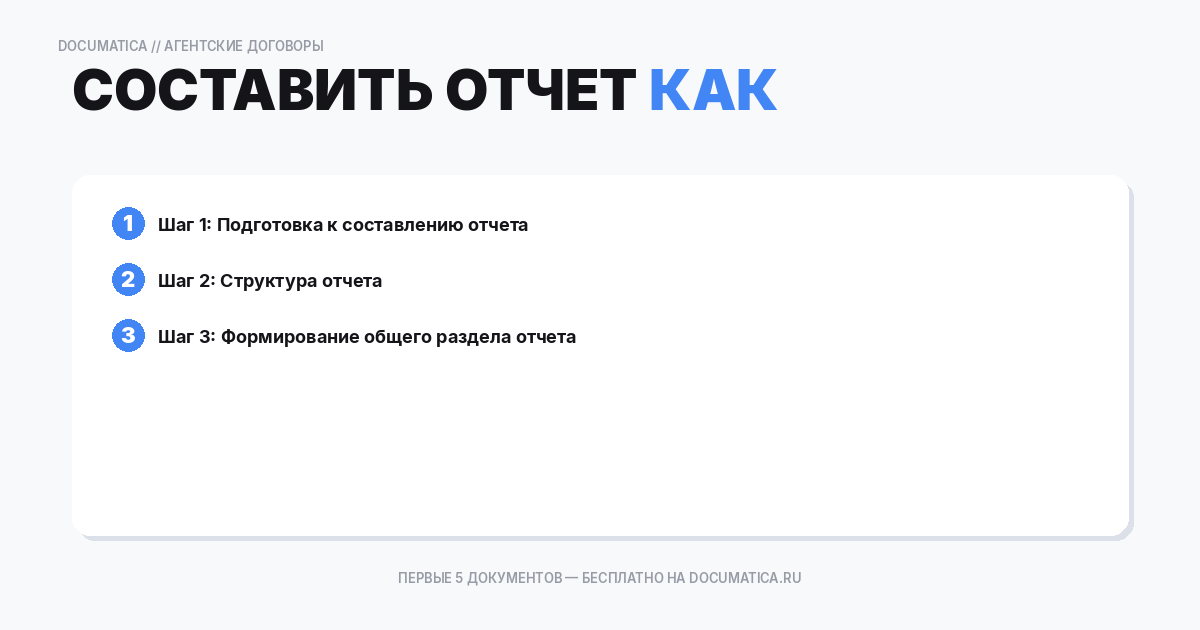 DOCUMATICA // АГЕНТСКИЕ ДОГОВОРЫ

СОСТАВИТЬ ОТЧЕТ КАК

1 Шаг 1: Подготовка к составлению отчета

2 Шаг 2: Структура отчета

3 Шаг 3: Формирование общего раздела отчета

ПЕРВЫЕ 5 ДОКУМЕНТОВ — БЕСПЛАТНО НА DOCUMATICA.RU